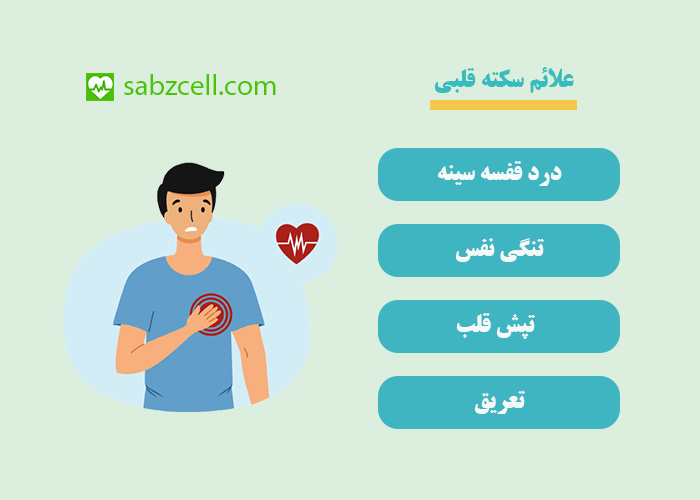 علائم سکته قلبی

sabzcell.com

درد قفسه سینه

تنگی نفس

تپش قلب

تعریق